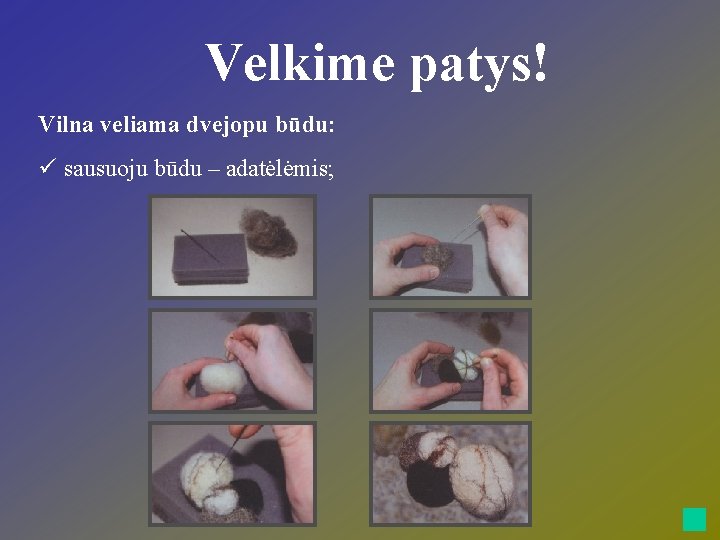 Velkime patys!

Vilna veliama dvejopu būdu:

✓ sausuoju būdu – adatėlėmis;